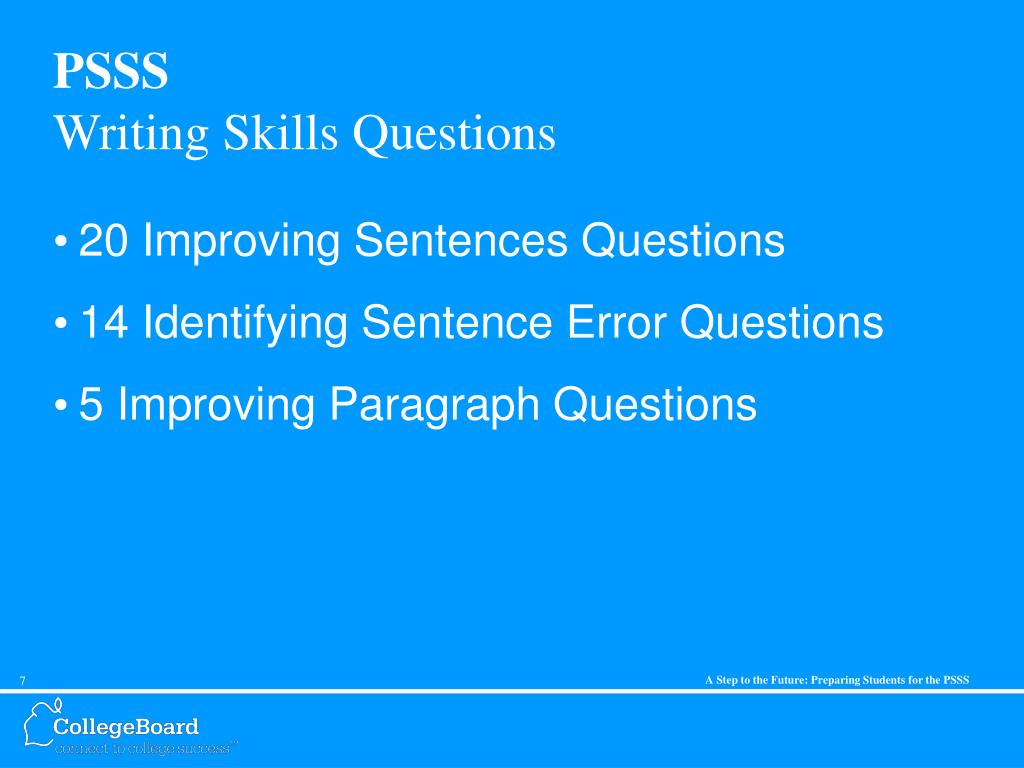 PSSS
Writing Skills Questions

• 20 Improving Sentences Questions

• 14 Identifying Sentence Error Questions

• 5 Improving Paragraph Questions

7

A Step to the Future: Preparing Students for the PSSS

CollegeBoard
connect to college success™